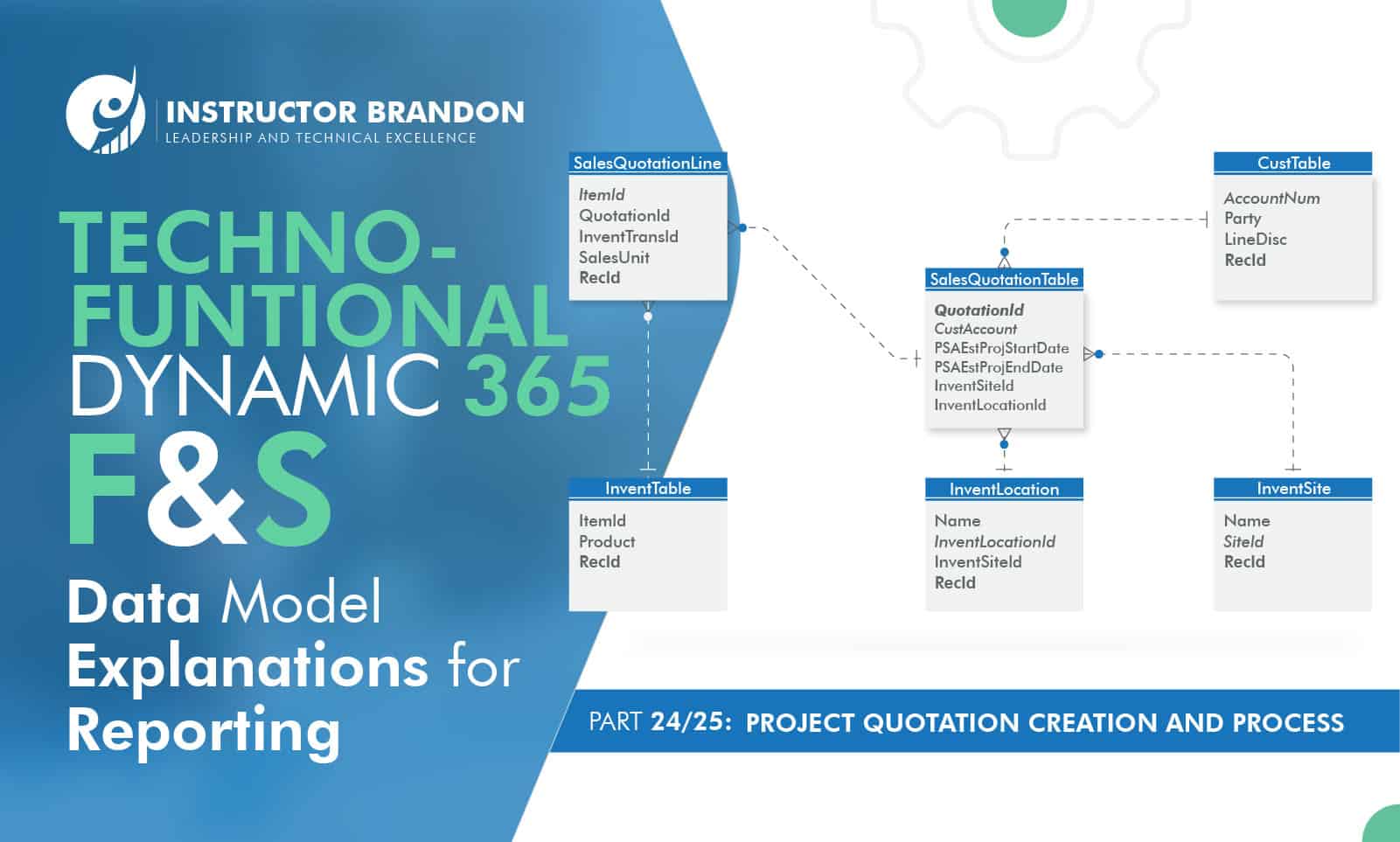 INSTRUCTOR BRANDON
LEADERSHIP AND TECHNICAL EXCELLENCE

TECHNO-FUNTIONAL DYNAMIC 365 F&S

Data Model Explanations for Reporting

SalesQuotationLine
ItemId
QuotationId
InventTransId
SalesUnit
RecId

CustTable
AccountNum
Party
LineDisc
RecId

SalesQuotationTable
QuotationId
CustAccount
PSAEstProjStartDate
PSAEstProjEndDate
InventSiteId
InventLocationId

InventTable
ItemId
Product
RecId

InventLocation
Name
InventLocationId
InventSiteId
RecId

InventSite
Name
SiteId
RecId

PART 24/25: PROJECT QUOTATION CREATION AND PROCESS